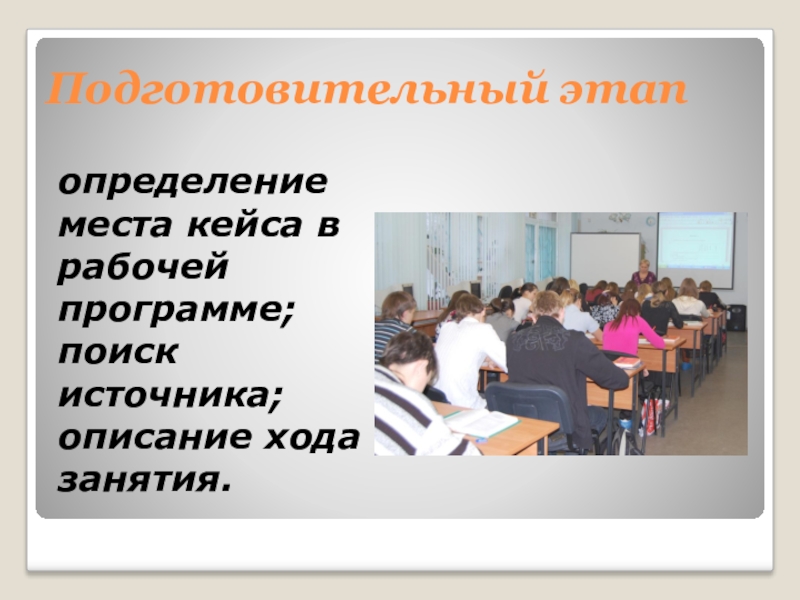 Подготовительный этап

определение места кейса в рабочей программе; поиск источника; описание хода занятия.